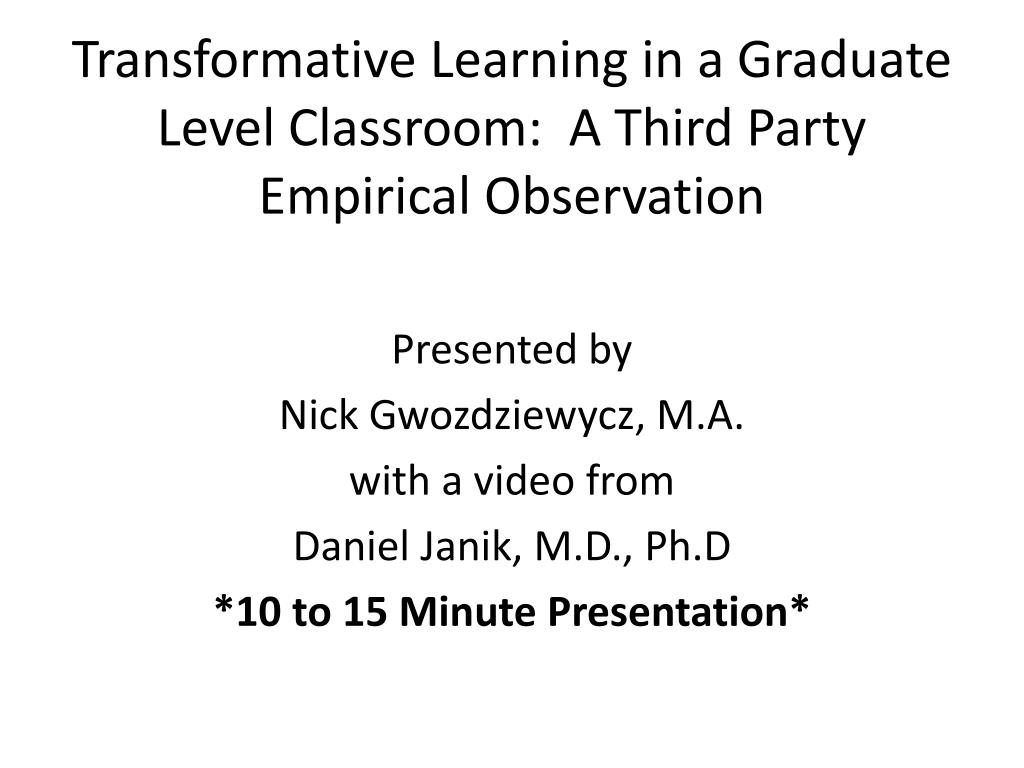 Transformative Learning in a Graduate Level Classroom:  A Third Party Empirical Observation

Presented by
Nick Gwozdziewycz, M.A.
with a video from
Daniel Janik, M.D., Ph.D
*10 to 15 Minute Presentation*